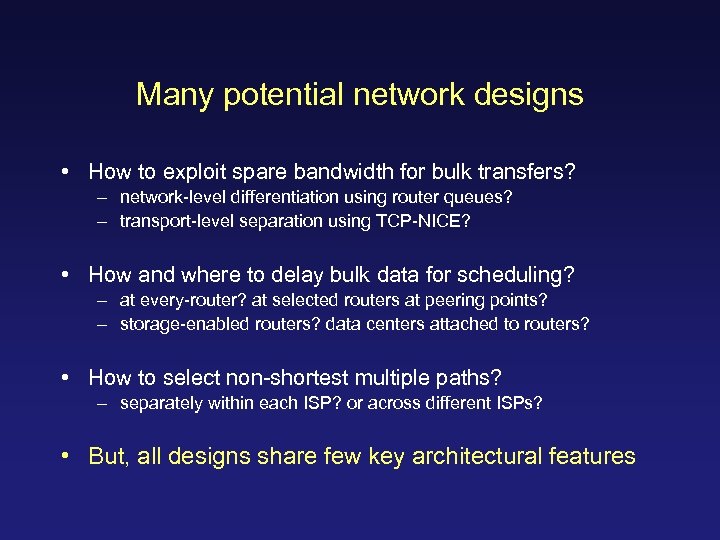 Many potential network designs

• How to exploit spare bandwidth for bulk transfers?
– network-level differentiation using router queues?
– transport-level separation using TCP-NICE?

• How and where to delay bulk data for scheduling?
– at every-router? at selected routers at peering points?
– storage-enabled routers? data centers attached to routers?

• How to select non-shortest multiple paths?
– separately within each ISP? or across different ISPs?

• But, all designs share few key architectural features